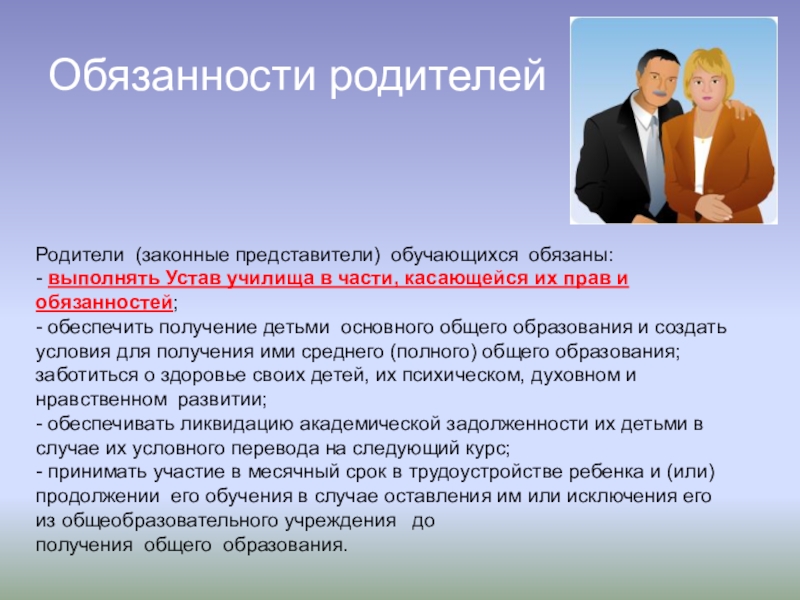 Обязанности родителей

Родители (законные представители) обучающихся обязаны:
- выполнять Устав училища в части, касающейся их прав и обязанностей;
- обеспечить получение детьми основного общего образования и создать условия для получения ими среднего (полного) общего образования; заботиться о здоровье своих детей, их психическом, духовном и нравственном развитии;
- обеспечивать ликвидацию академической задолженности их детьми в случае их условного перевода на следующий курс;
- принимать участие в месячный срок в трудоустройстве ребенка и (или) продолжении его обучения в случае оставления им или исключения его из общеобразовательного учреждения до
получения общего образования.